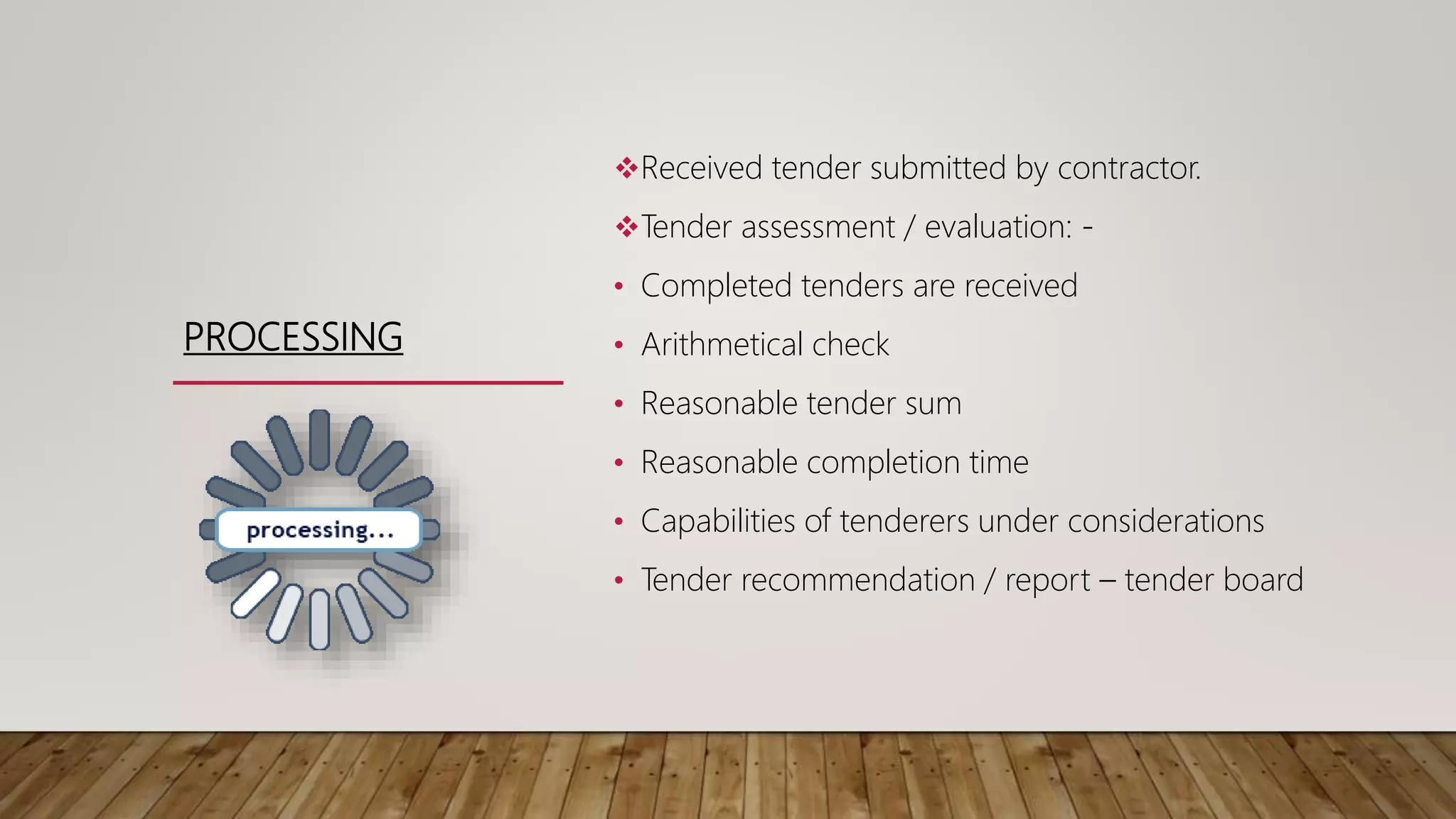 PROCESSING

processing...

❖Received tender submitted by contractor.

❖Tender assessment / evaluation: -

• Completed tenders are received

• Arithmetical check

• Reasonable tender sum

• Reasonable completion time

• Capabilities of tenderers under considerations

• Tender recommendation / report – tender board